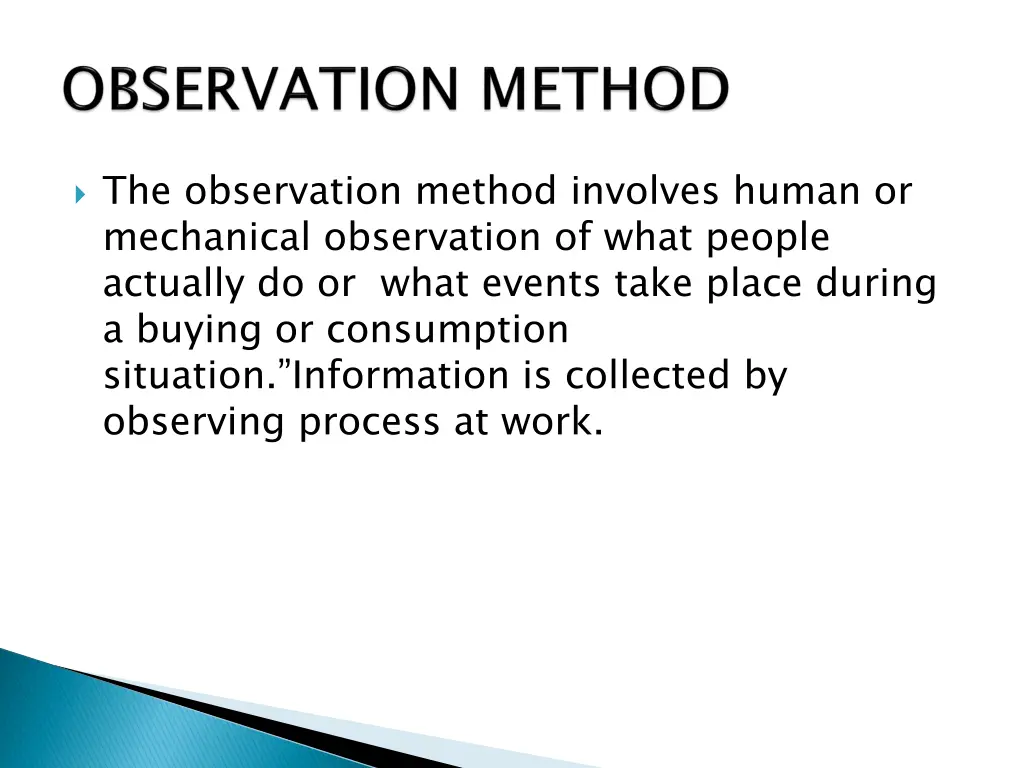 OBSERVATION METHOD

The observation method involves human or mechanical observation of what people actually do or what events take place during a buying or consumption situation.”Information is collected by observing process at work.